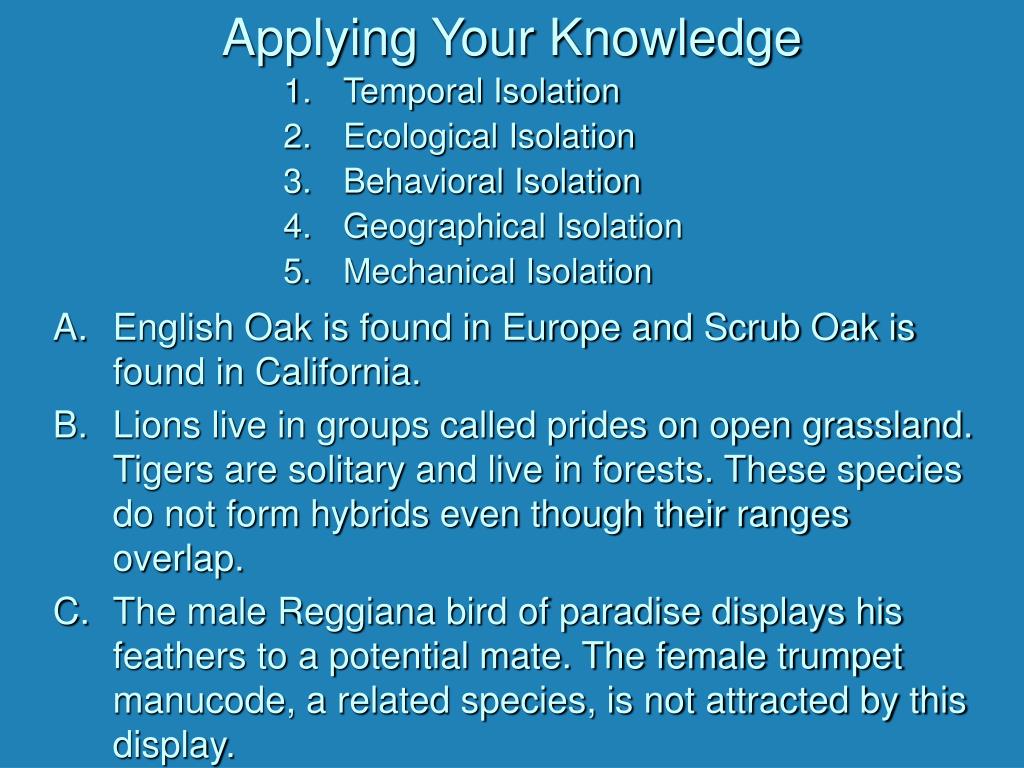 Applying Your Knowledge

1. Temporal Isolation
2. Ecological Isolation
3. Behavioral Isolation
4. Geographical Isolation
5. Mechanical Isolation

A. English Oak is found in Europe and Scrub Oak is found in California.

B. Lions live in groups called prides on open grassland. Tigers are solitary and live in forests. These species do not form hybrids even though their ranges overlap.

C. The male Reggiana bird of paradise displays his feathers to a potential mate. The female trumpet manucode, a related species, is not attracted by this display.